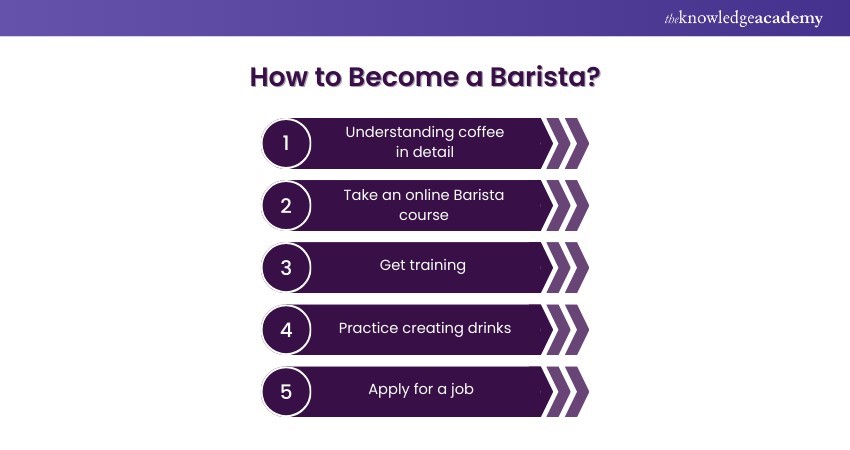 theknowledgeacademy

How to Become a Barista?

1 Understanding coffee in detail

2 Take an online Barista course

3 Get training

4 Practice creating drinks

5 Apply for a job